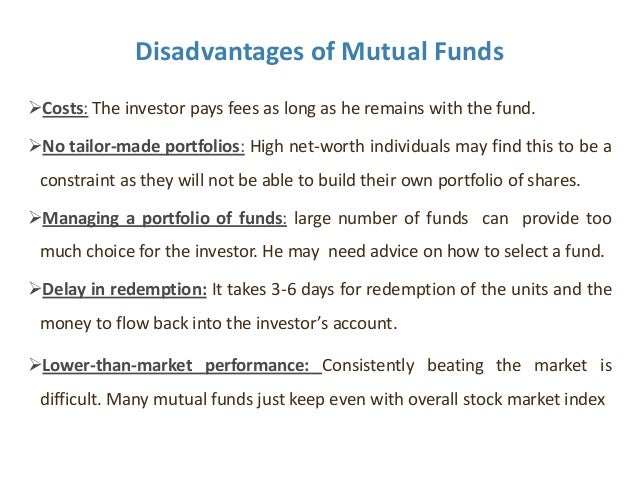 Disadvantages of Mutual Funds

➢Costs: The investor pays fees as long as he remains with the fund.

➢No tailor-made portfolios: High net-worth individuals may find this to be a constraint as they will not be able to build their own portfolio of shares.

➢Managing a portfolio of funds: large number of funds can provide too much choice for the investor. He may need advice on how to select a fund.

➢Delay in redemption: It takes 3-6 days for redemption of the units and the money to flow back into the investor's account.

➢Lower-than-market performance: Consistently beating the market is difficult. Many mutual funds just keep even with overall stock market index